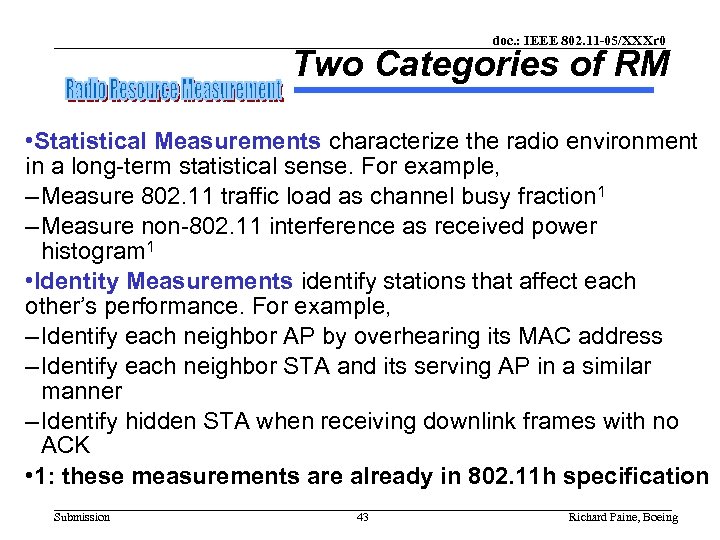 doc.: IEEE 802.11-05/XXXr0

Two Categories of RM

Radio Resource Measurement

•Statistical Measurements characterize the radio environment in a long-term statistical sense. For example,

–Measure 802.11 traffic load as channel busy fraction$^1$

–Measure non-802.11 interference as received power histogram$^1$

•Identity Measurements identify stations that affect each other's performance. For example,

–Identify each neighbor AP by overhearing its MAC address

–Identify each neighbor STA and its serving AP in a similar manner

–Identify hidden STA when receiving downlink frames with no ACK

•1: these measurements are already in 802.11h specification

Submission 43 Richard Paine, Boeing